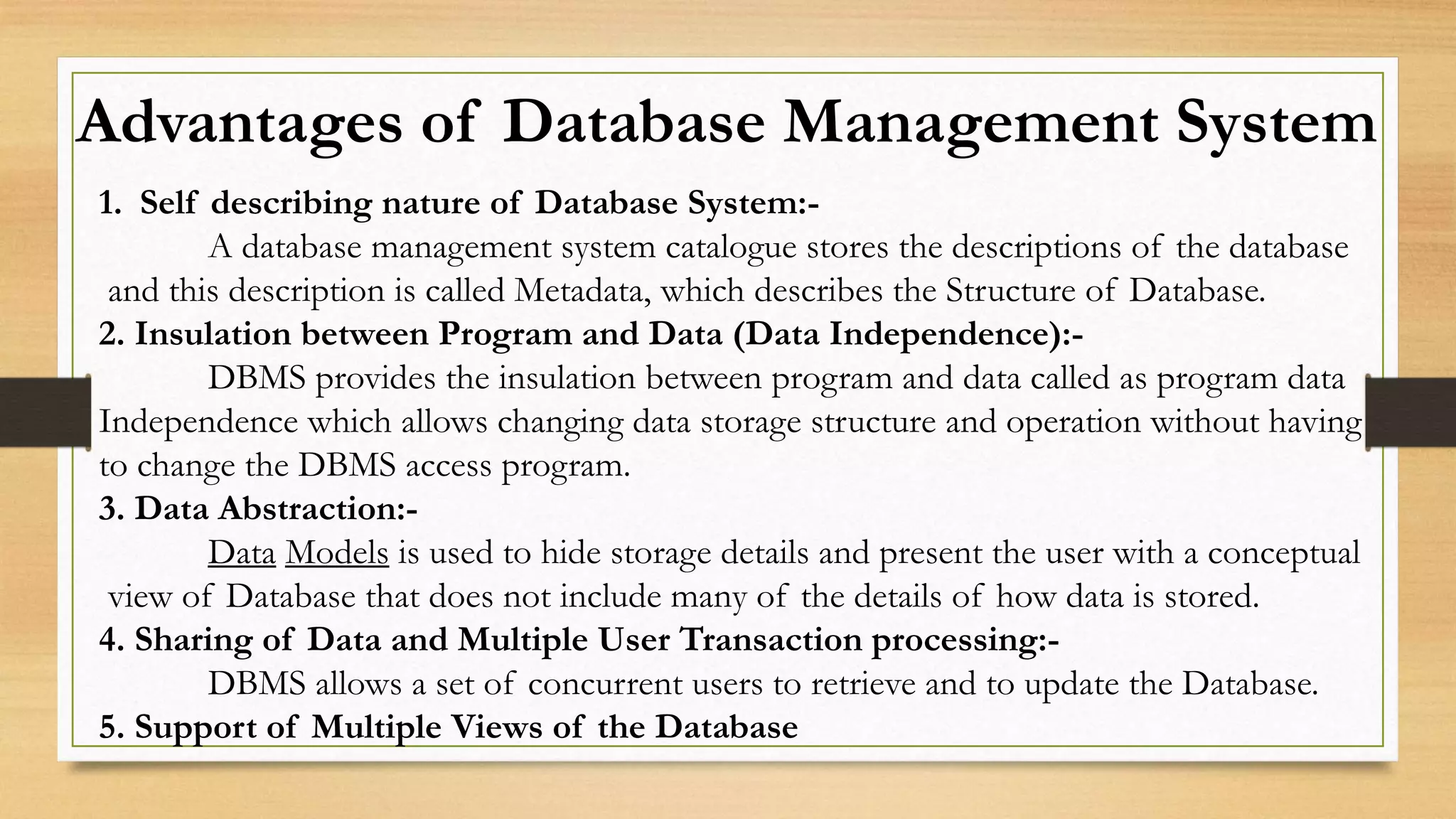 Advantages of Database Management System

1. Self describing nature of Database System:-

A database management system catalogue stores the descriptions of the database and this description is called Metadata, which describes the Structure of Database.

2. Insulation between Program and Data (Data Independence):-

DBMS provides the insulation between program and data called as program data Independence which allows changing data storage structure and operation without having to change the DBMS access program.

3. Data Abstraction:-

Data Models is used to hide storage details and present the user with a conceptual view of Database that does not include many of the details of how data is stored.

4. Sharing of Data and Multiple User Transaction processing:-

DBMS allows a set of concurrent users to retrieve and to update the Database.

5. Support of Multiple Views of the Database